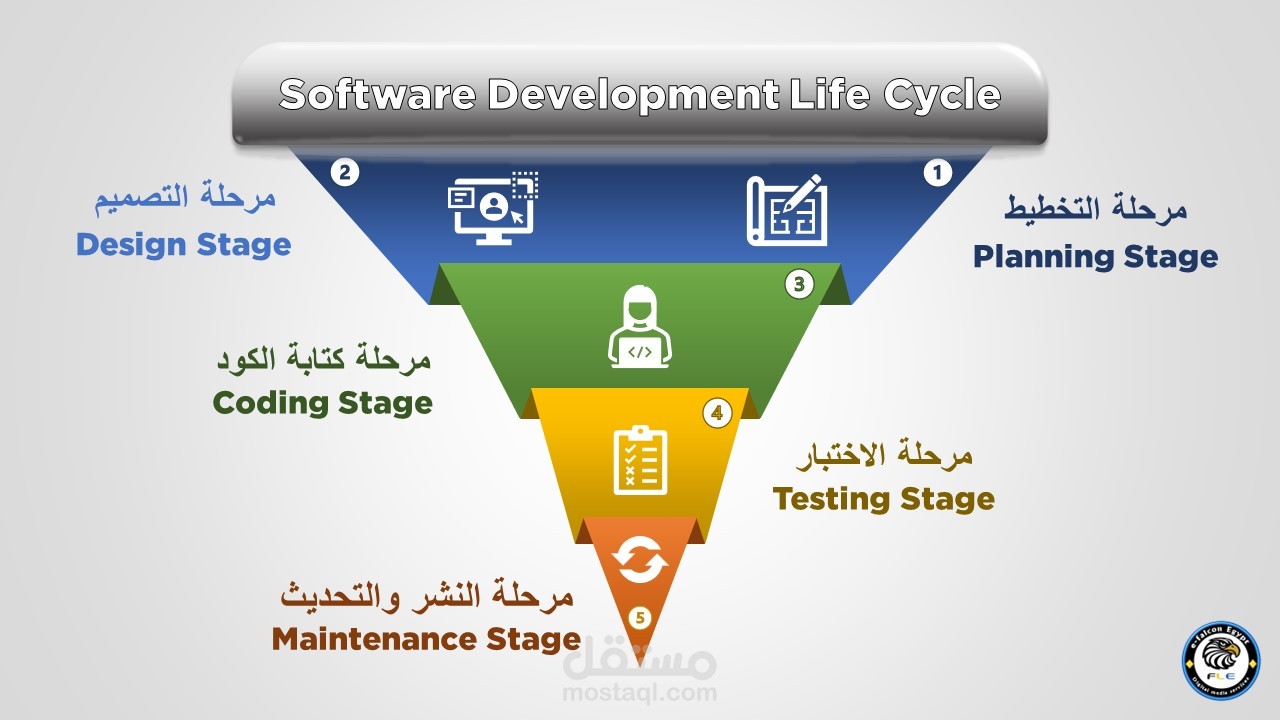 Software Development Life Cycle

1
مرحلة التخطيط
Planning Stage

2
مرحلة التصميم
Design Stage

3
مرحلة كتابة الكود
Coding Stage

4
مرحلة الاختبار
Testing Stage

5
مرحلة النشر والتحديث
Maintenance Stage

مستقل
mostaql.com

e-falcon Egypt
FLE
Digital media services